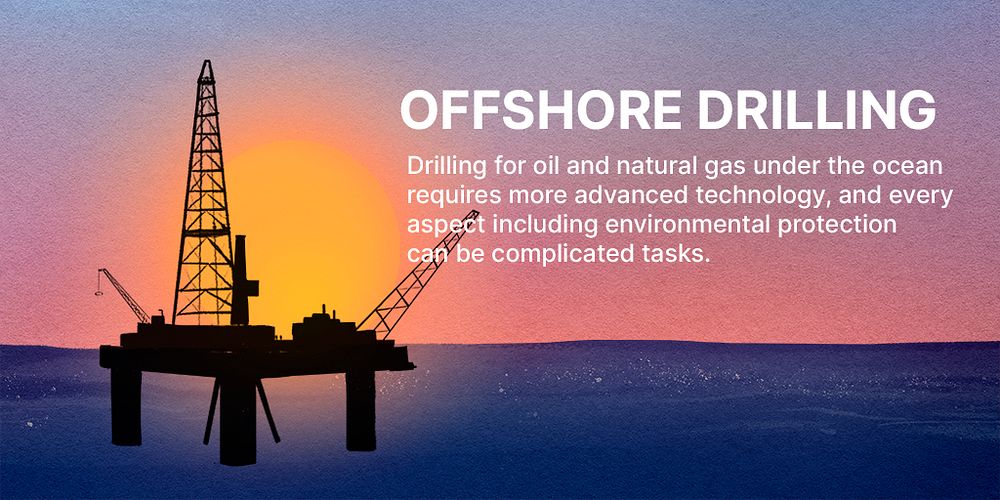 OFFSHORE DRILLING

Drilling for oil and natural gas under the ocean requires more advanced technology, and every aspect including environmental protection can be complicated tasks.